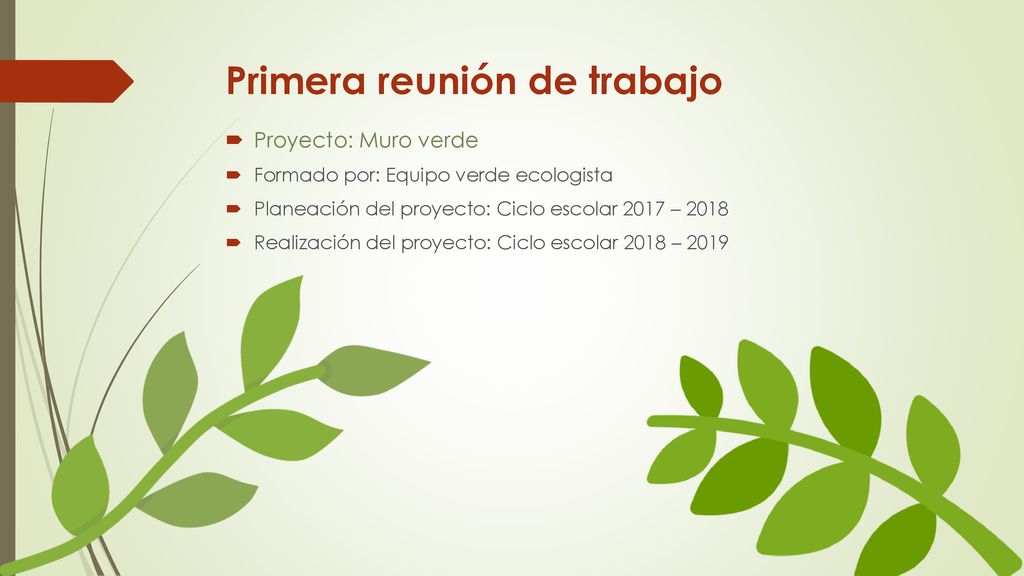 Primera reunión de trabajo

Proyecto: Muro verde

Formado por: Equipo verde ecologista

Planeación del proyecto: Ciclo escolar 2017 – 2018

Realización del proyecto: Ciclo escolar 2018 – 2019